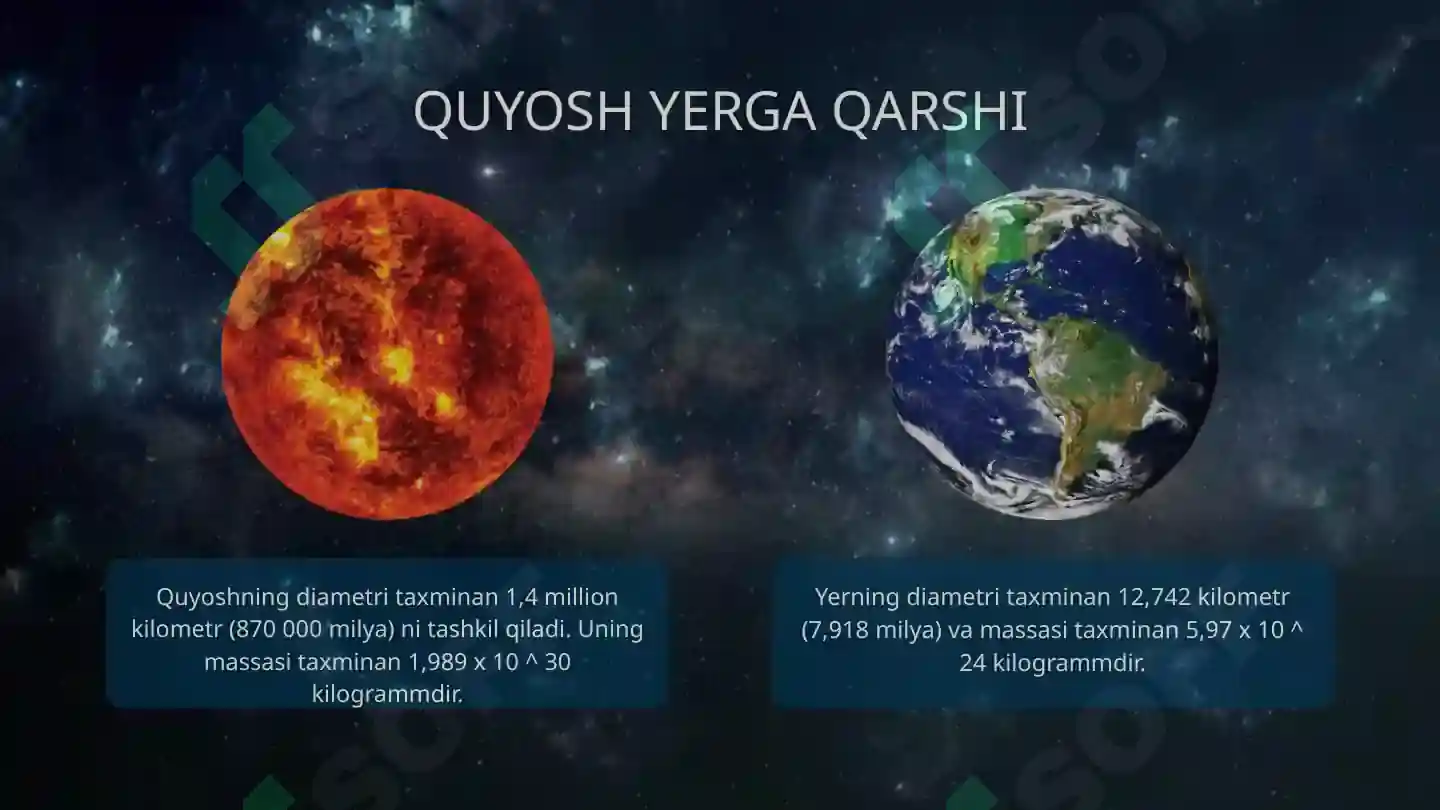 QUYOSH YERGA QARSHI

Quyoshning diametri taxminan 1,4 million kilometr (870 000 milya) ni tashkil qiladi. Uning massasi taxminan 1,989 x 10 ^ 30 kilogrammdir.

Yerning diametri taxminan 12,742 kilometr (7,918 milya) va massasi taxminan 5,97 x 10 ^ 24 kilogrammdir.